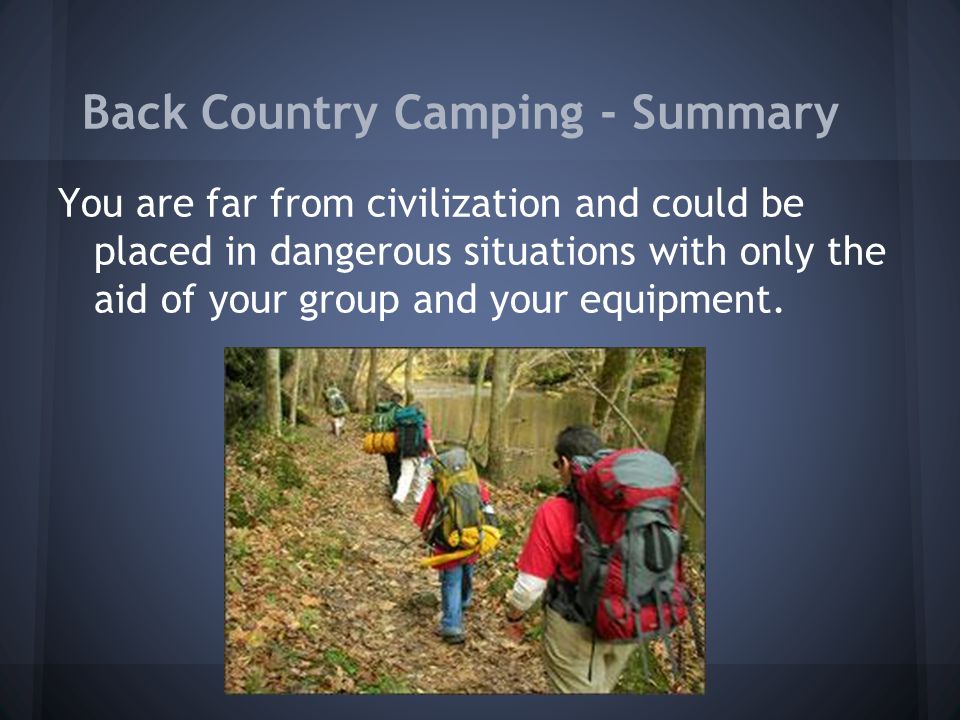 Back Country Camping - Summary

You are far from civilization and could be placed in dangerous situations with only the aid of your group and your equipment.